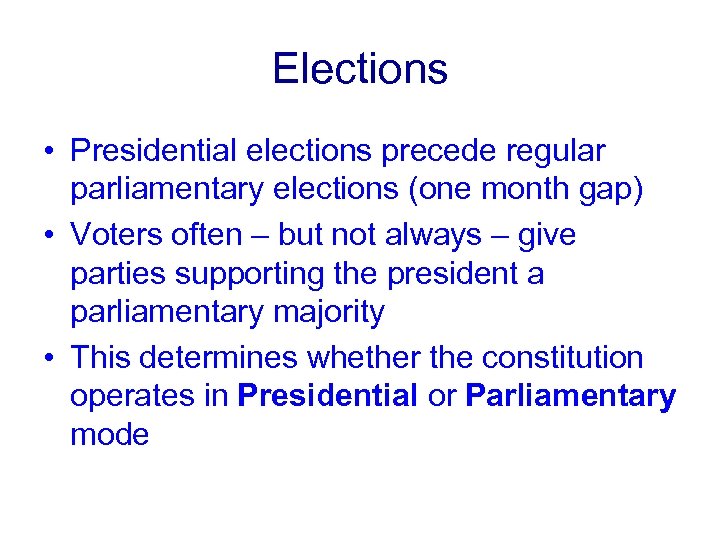 Elections

• Presidential elections precede regular parliamentary elections (one month gap)
• Voters often – but not always – give parties supporting the president a parliamentary majority
• This determines whether the constitution operates in **Presidential** or **Parliamentary** mode